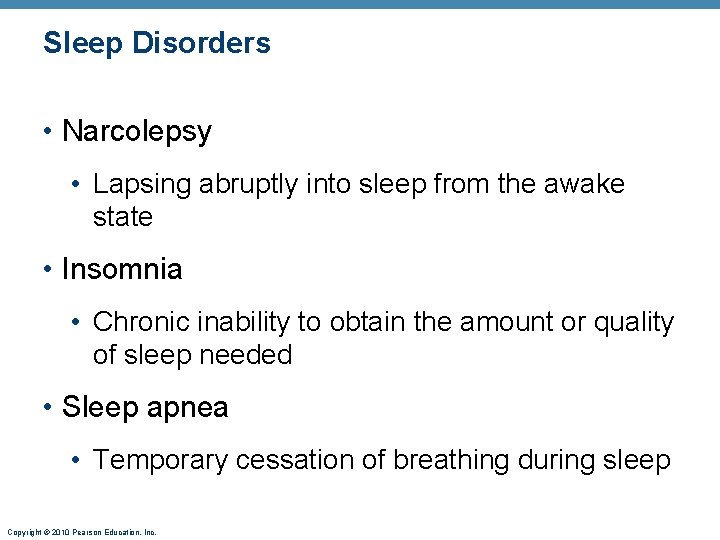 Sleep Disorders

• Narcolepsy

• Lapsing abruptly into sleep from the awake state

• Insomnia

• Chronic inability to obtain the amount or quality of sleep needed

• Sleep apnea

• Temporary cessation of breathing during sleep

Copyright © 2010 Pearson Education, Inc.